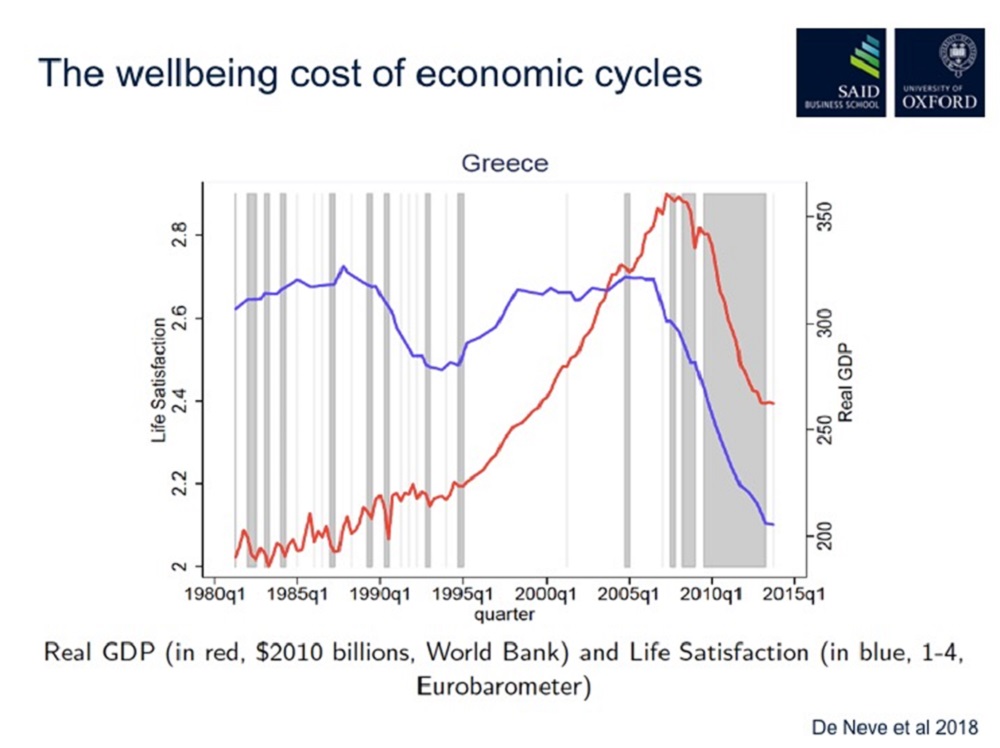 The wellbeing cost of economic cycles

SAID BUSINESS SCHOOL

UNIVERSITY OF OXFORD

Greece

Life Satisfaction

2 2.2 2.4 2.6 2.8

Real GDP

200 250 300 350

1980q1 1985q1 1990q1 1995q1 2000q1 2005q1 2010q1 2015q1

quarter

Real GDP (in red, \$2010 billions, World Bank) and Life Satisfaction (in blue, 1-4, Eurobarometer)

De Neve et al 2018